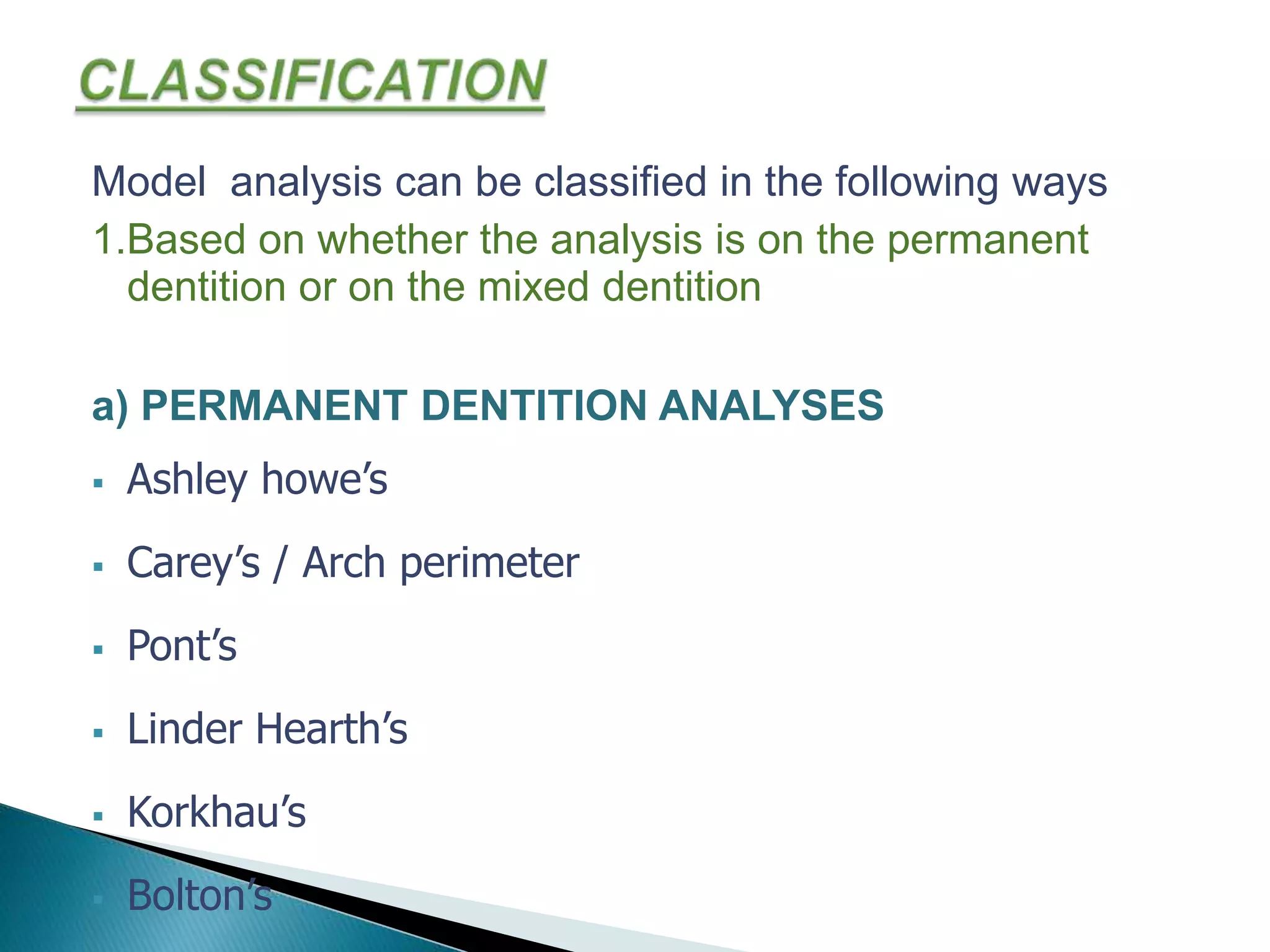 CLASSIFICATION

Model analysis can be classified in the following ways

1.Based on whether the analysis is on the permanent dentition or on the mixed dentition

a) PERMANENT DENTITION ANALYSES

▪ Ashley howe's

▪ Carey's / Arch perimeter

▪ Pont's

▪ Linder Hearth's

▪ Korkhau's

▪ Bolton's